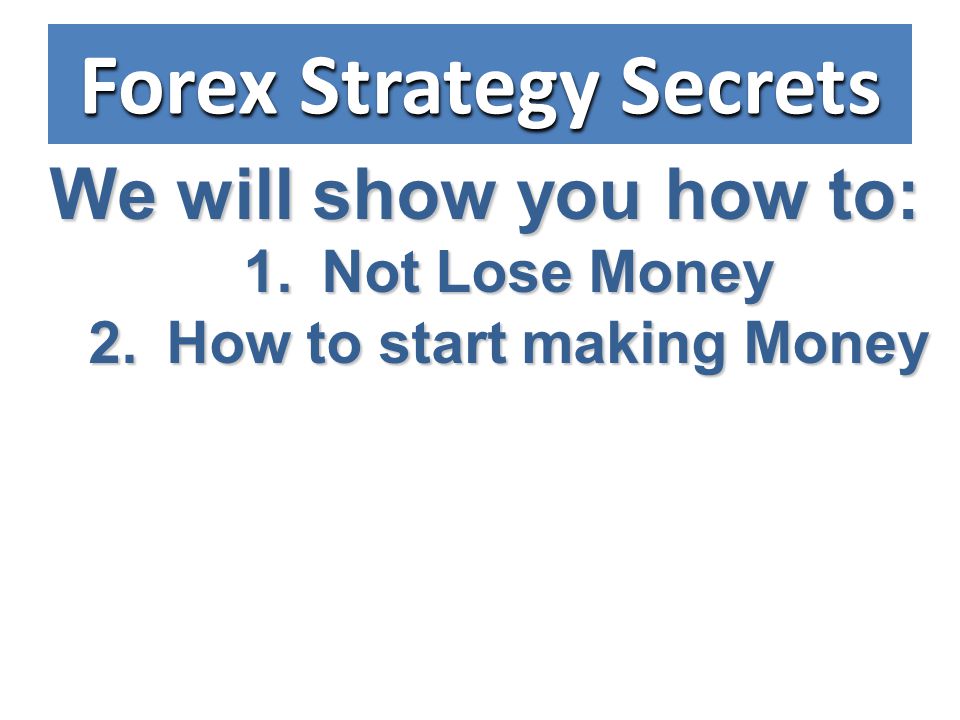 Forex Strategy Secrets

We will show you how to:

1. Not Lose Money
2. How to start making Money